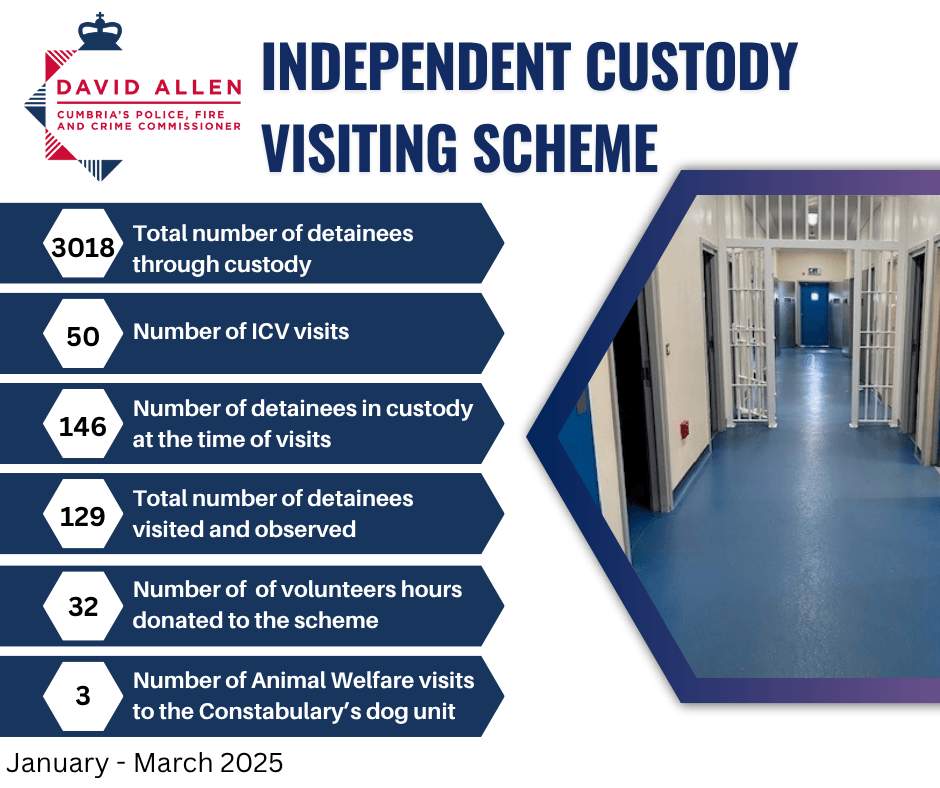 DAVID ALLEN
CUMBRIA'S POLICE, FIRE AND CRIME COMMISSIONER

INDEPENDENT CUSTODY VISITING SCHEME

3018 Total number of detainees through custody

50 Number of ICV visits

146 Number of detainees in custody at the time of visits

129 Total number of detainees visited and observed

32 Number of of volunteers hours donated to the scheme

3 Number of Animal Welfare visits to the Constabulary's dog unit

January - March 2025